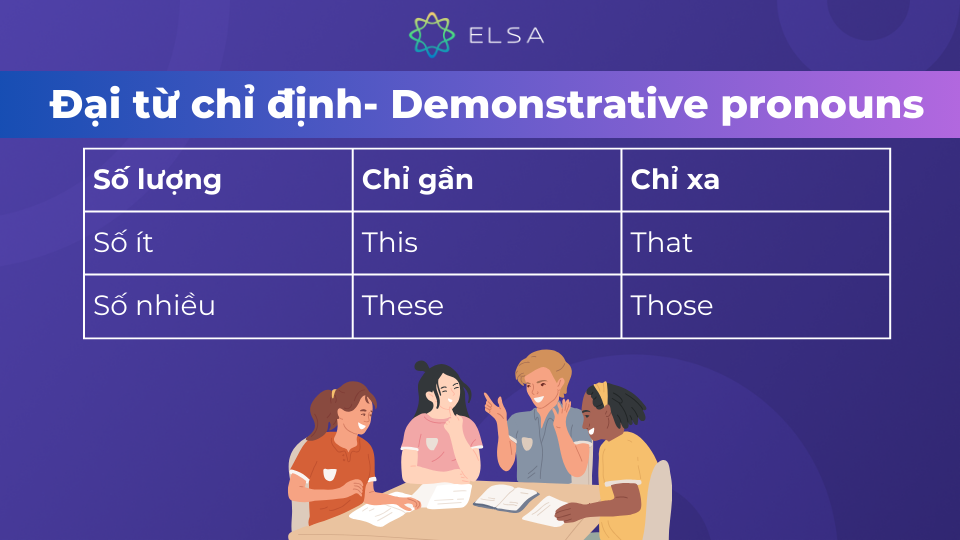 ELSA

Đại từ chỉ định- Demonstrative pronouns

| Số lượng | Chỉ gần | Chỉ xa |
|---|---|---|
| Số ít | This | That |
| Số nhiều | These | Those |